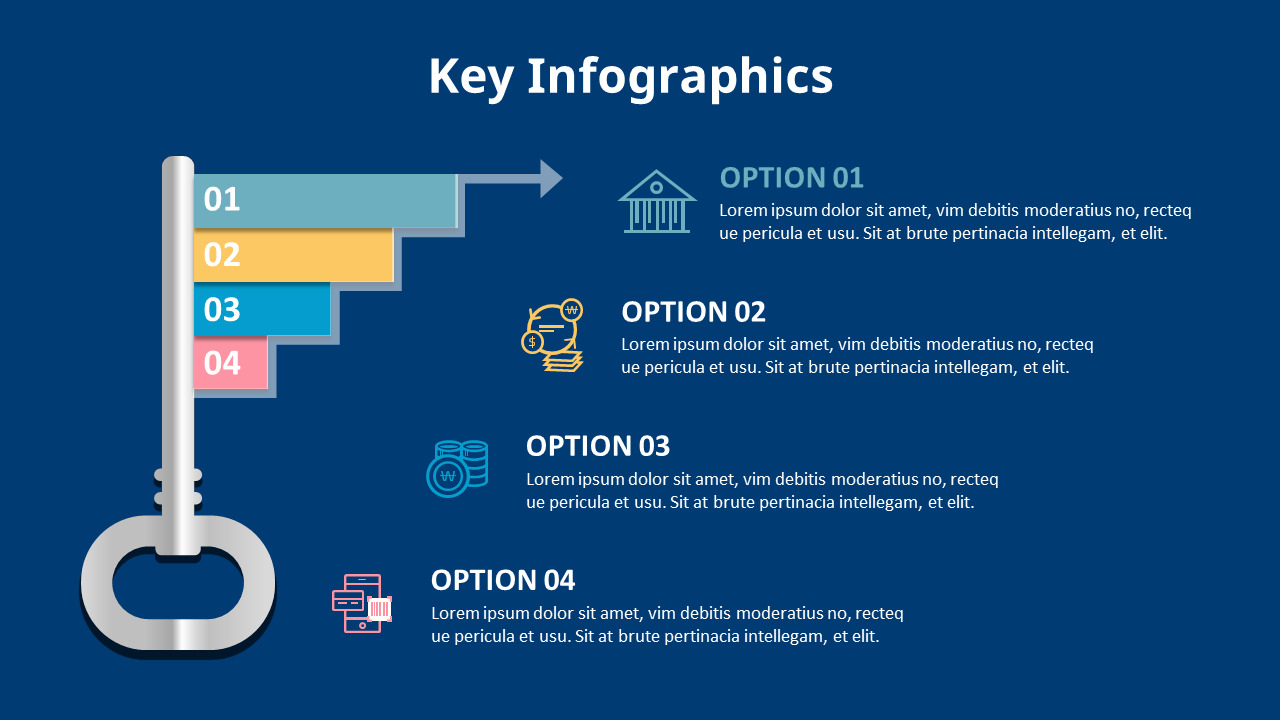 Key Infographics

01
02
03
04

OPTION 01
Lorem ipsum dolor sit amet, vim debitis moderatius no, recteq ue pericula et usu. Sit at brute pertinacia intellegam, et elit.

OPTION 02
Lorem ipsum dolor sit amet, vim debitis moderatius no, recteq ue pericula et usu. Sit at brute pertinacia intellegam, et elit.

OPTION 03
Lorem ipsum dolor sit amet, vim debitis moderatius no, recteq ue pericula et usu. Sit at brute pertinacia intellegam, et elit.

OPTION 04
Lorem ipsum dolor sit amet, vim debitis moderatius no, recteq ue pericula et usu. Sit at brute pertinacia intellegam, et elit.